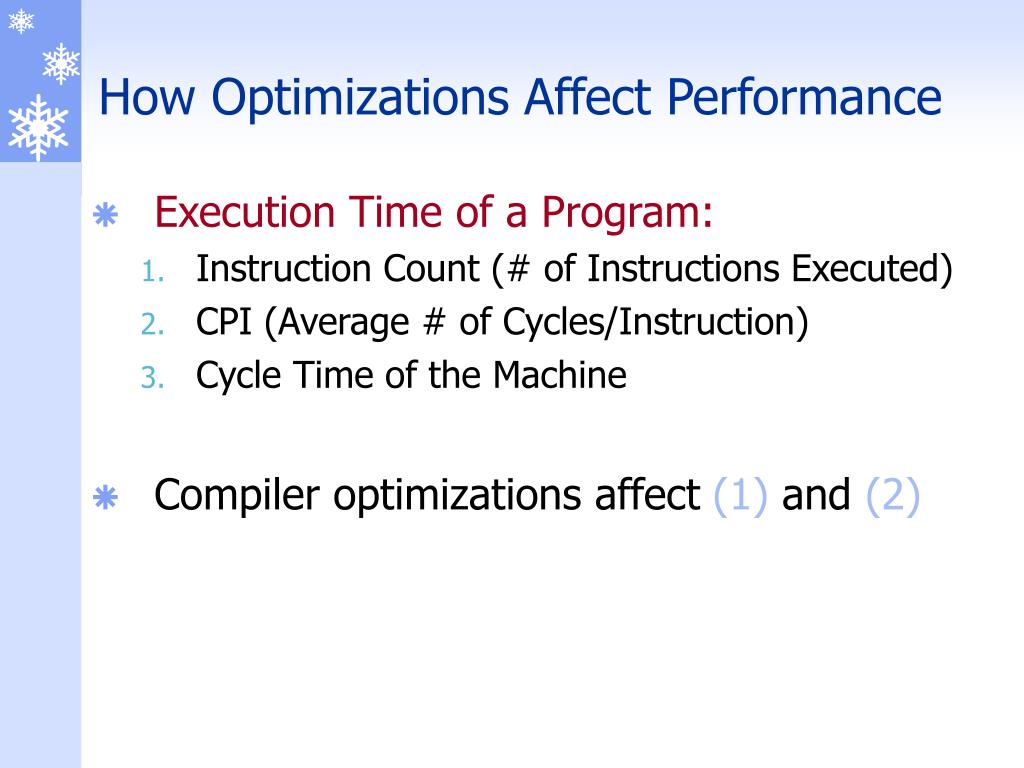 How Optimizations Affect Performance

Execution Time of a Program:
1. Instruction Count (# of Instructions Executed)
2. CPI (Average # of Cycles/Instruction)
3. Cycle Time of the Machine

Compiler optimizations affect (1) and (2)